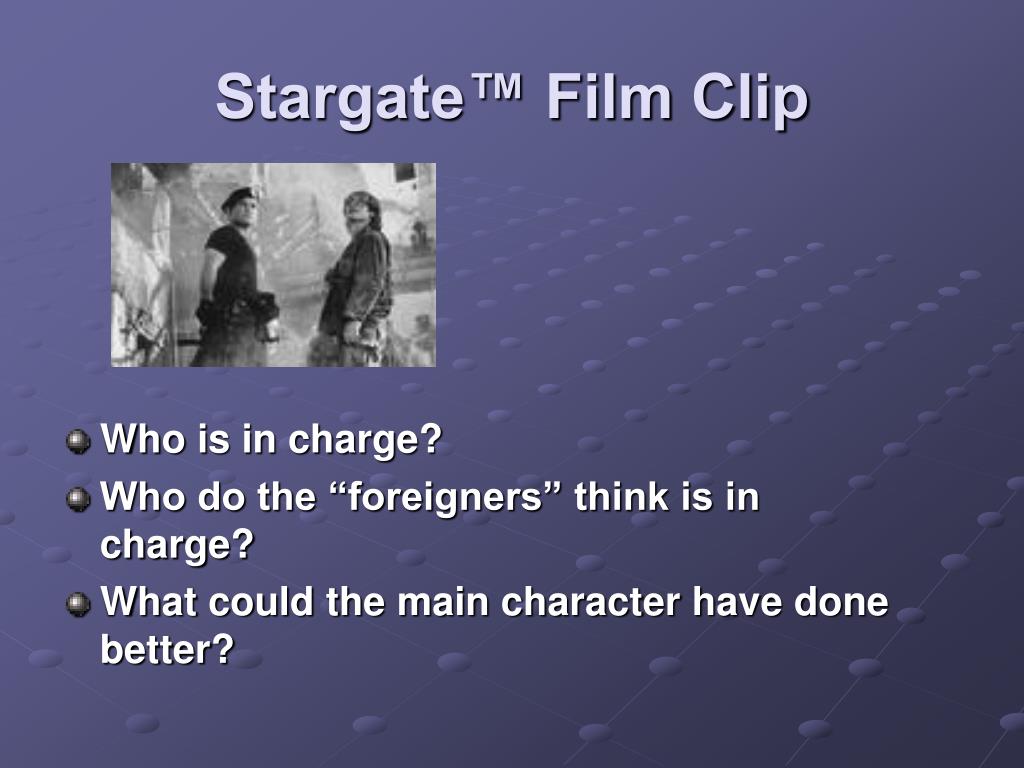 Stargate™ Film Clip

Who is in charge?
Who do the “foreigners” think is in charge?
What could the main character have done better?